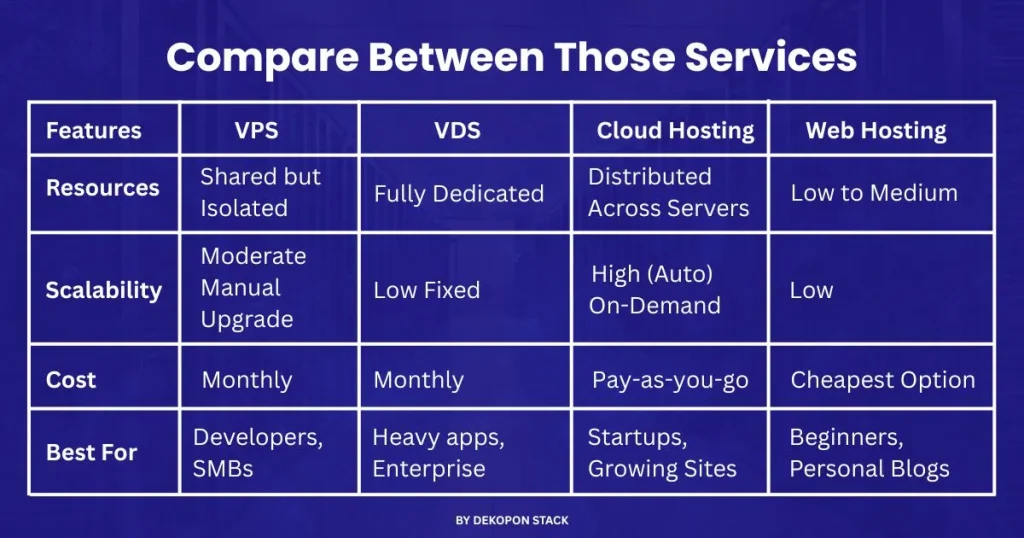 Compare Between Those Services

| Features | VPS | VDS | Cloud Hosting | Web Hosting |
|---|---|---|---|---|
| Resources | Shared but Isolated | Fully Dedicated | Distributed Across Servers | Low to Medium |
| Scalability | Moderate Manual Upgrade | Low Fixed | High (Auto) On-Demand | Low |
| Cost | Monthly | Monthly | Pay-as-you-go | Cheapest Option |
| Best For | Developers, SMBs | Heavy apps, Enterprise | Startups, Growing Sites | Beginners, Personal Blogs |

BY DEKOPON STACK